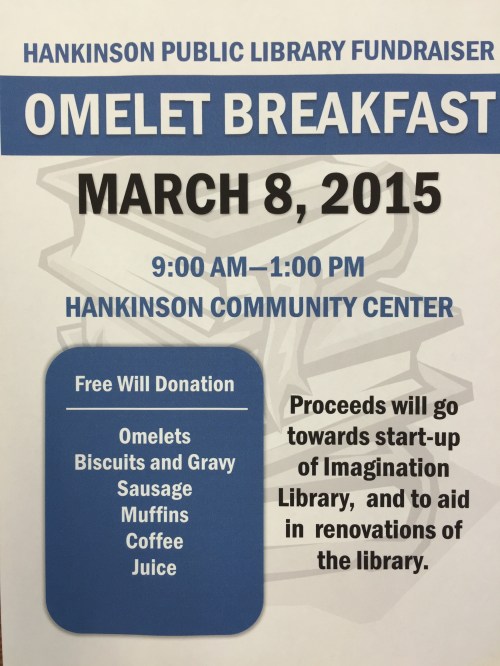 HANKINSON PUBLIC LIBRARY FUNDRAISER

OMELET BREAKFAST

MARCH 8, 2015

9:00 AM—1:00 PM

HANKINSON COMMUNITY CENTER

Free Will Donation

Omelets
Biscuits and Gravy
Sausage
Muffins
Coffee
Juice

Proceeds will go towards start-up of Imagination Library, and to aid in renovations of the library.